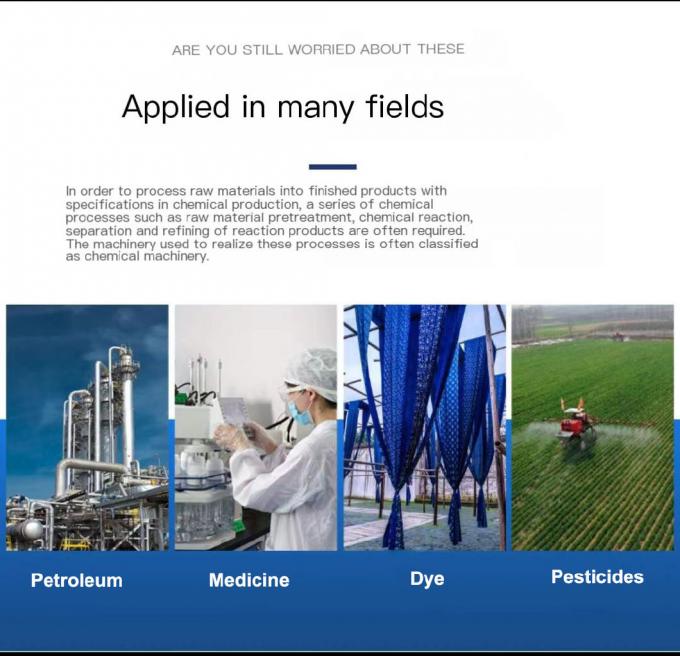 ARE YOU STILL WORRIED ABOUT THESE

Applied in many fields

In order to process raw materials into finished products with specifications in chemical production, a series of chemical processes such as raw material pretreatment, chemical reaction, separation and refining of reaction products are often required. The machinery used to realize these processes is often classified as chemical machinery.

Petroleum

Medicine

Dye

Pesticides